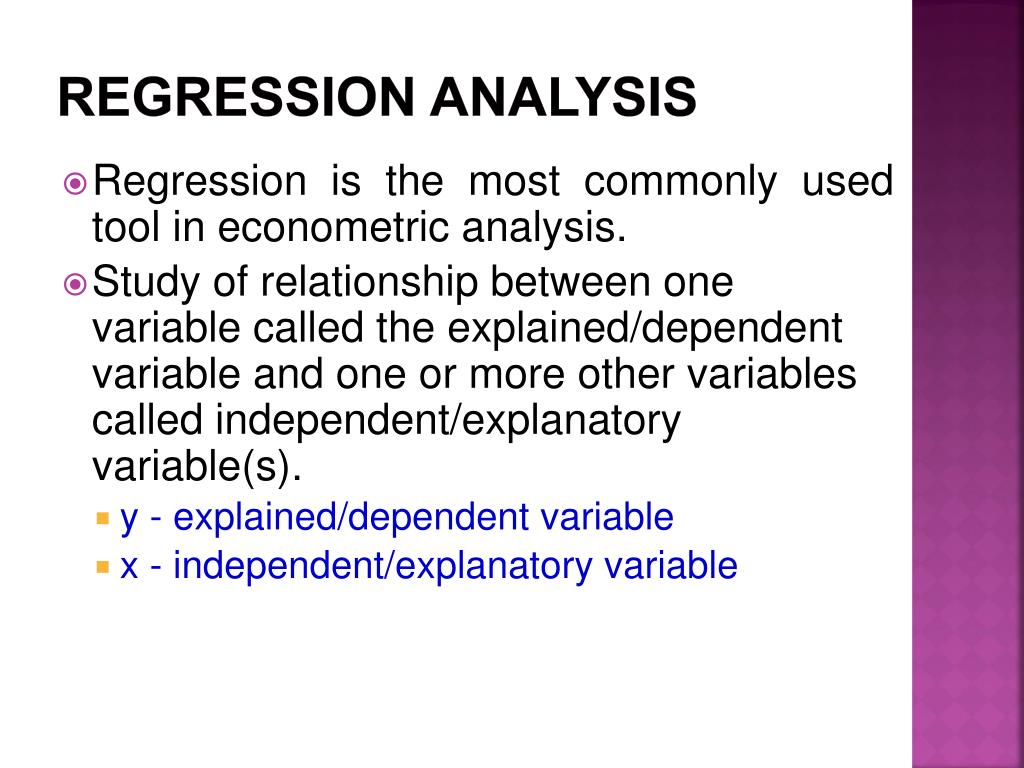 REGRESSION ANALYSIS

Regression is the most commonly used tool in econometric analysis.

Study of relationship between one variable called the explained/dependent variable and one or more other variables called independent/explanatory variable(s).

y - explained/dependent variable

x - independent/explanatory variable